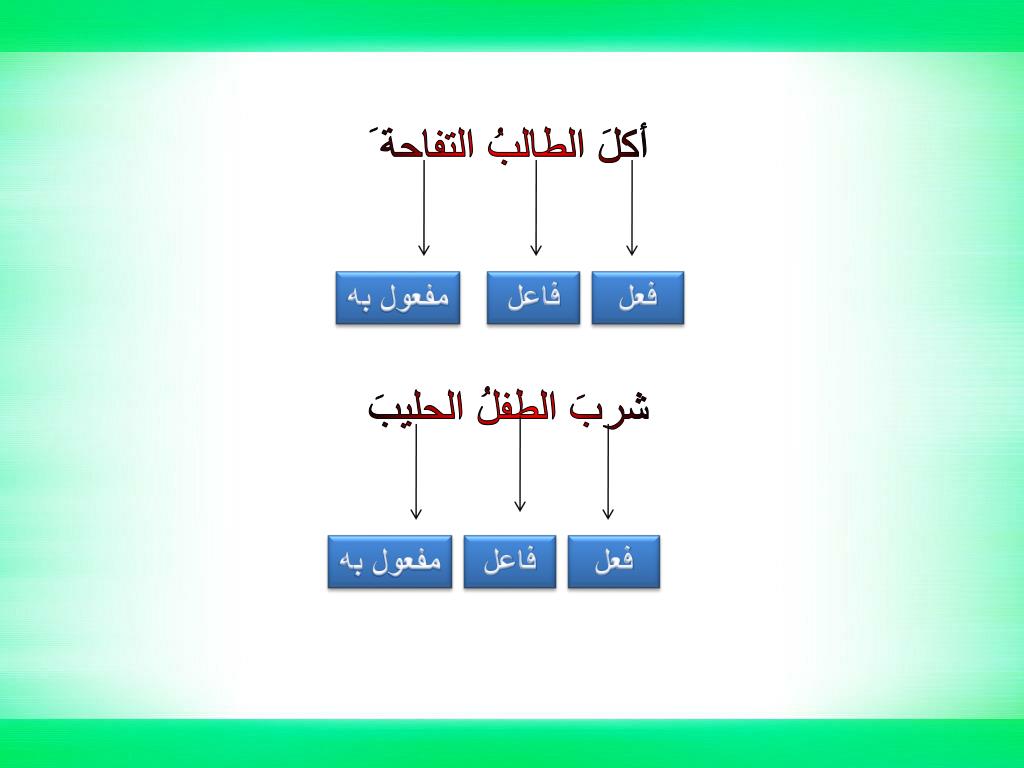 أكلَ الطالبُ التفاحةَ

فعل
فاعل
مفعول به

شربَ الطفلُ الحليبَ

فعل
فاعل
مفعول به